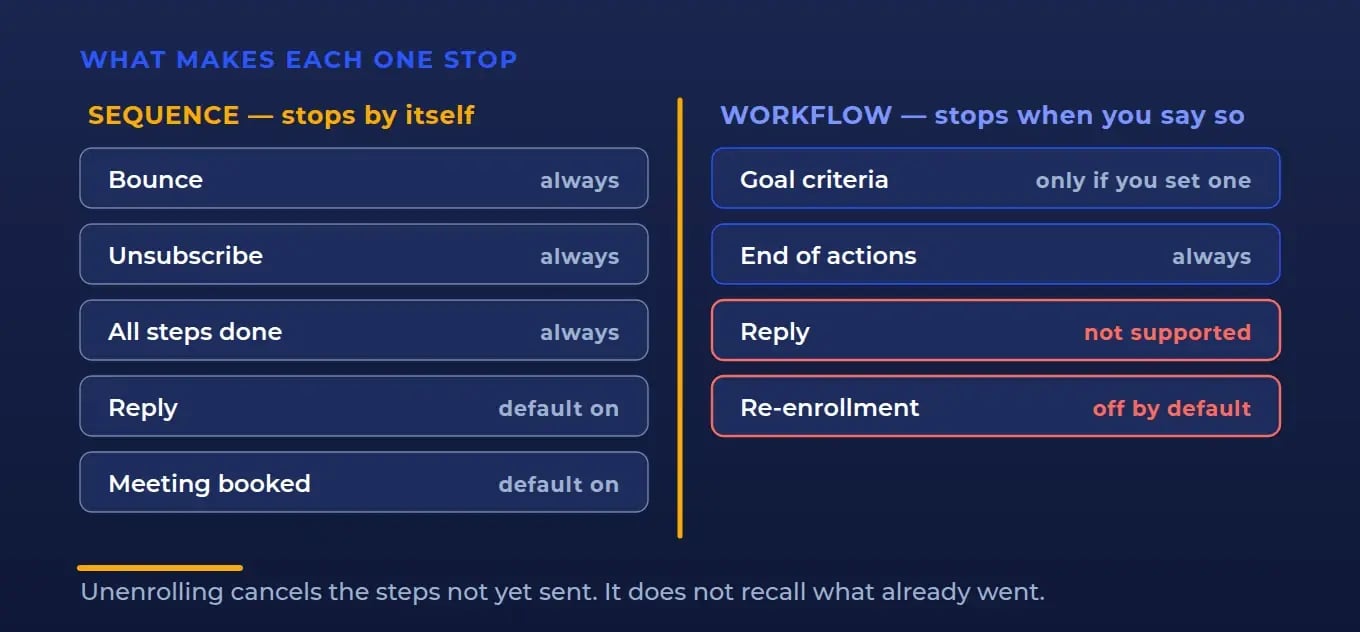 WHAT MAKES EACH ONE STOP

SEQUENCE — stops by itself

Bounce always

Unsubscribe always

All steps done always

Reply default on

Meeting booked default on

WORKFLOW — stops when you say so

Goal criteria only if you set one

End of actions always

Reply not supported

Re-enrollment off by default

Unenrolling cancels the steps not yet sent. It does not recall what already went.